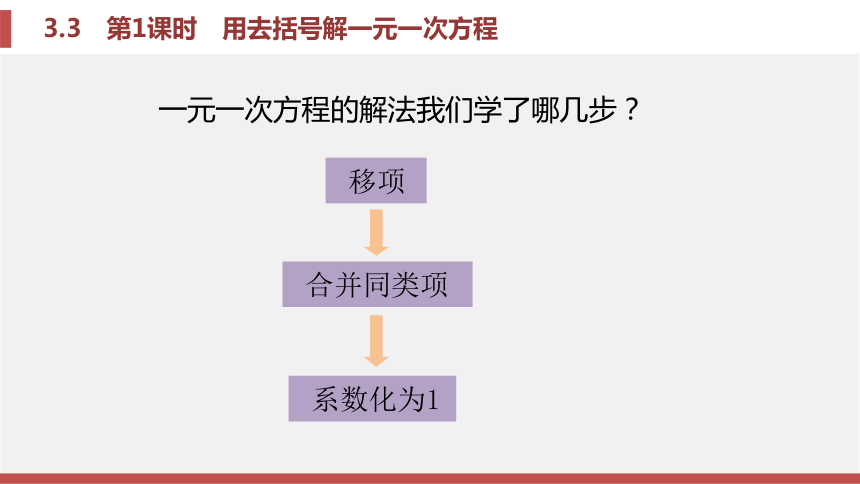 3.3　第1课时　用去括号解一元一次方程

一元一次方程的解法我们学了哪几步？

移项

合并同类项

系数化为1